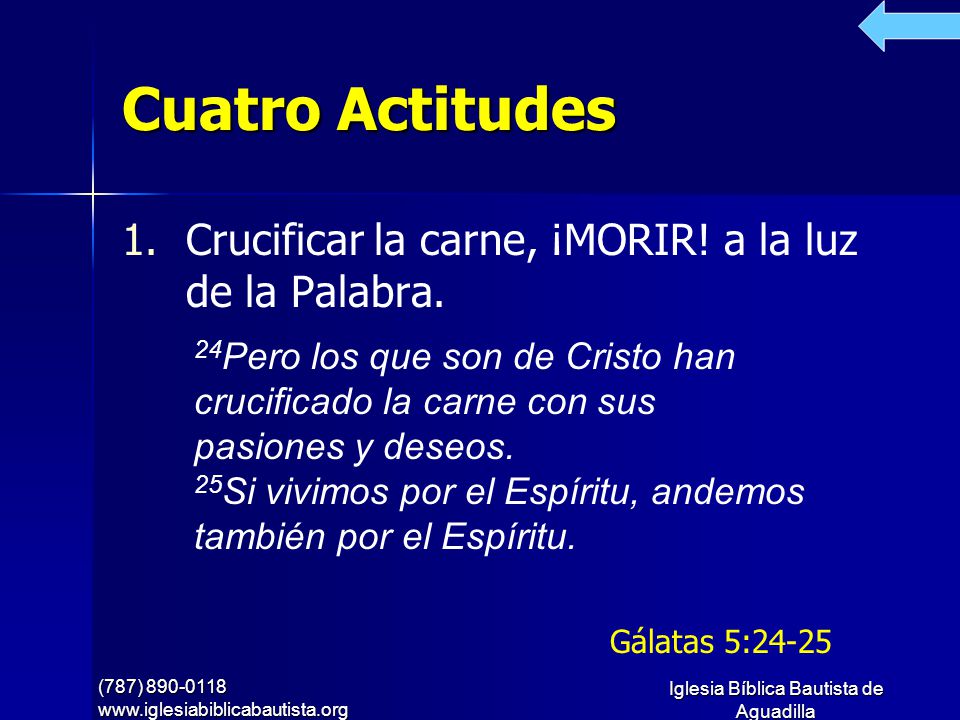 Cuatro Actitudes

1. Crucificar la carne, ¡MORIR! a la luz de la Palabra.

$^{24}$Pero los que son de Cristo han crucificado la carne con sus pasiones y deseos.
$^{25}$Si vivimos por el Espíritu, andemos también por el Espíritu.

Gálatas 5:24-25

(787) 890-0118
www.iglesiabiblicabautista.org

Iglesia Bíblica Bautista de Aguadilla